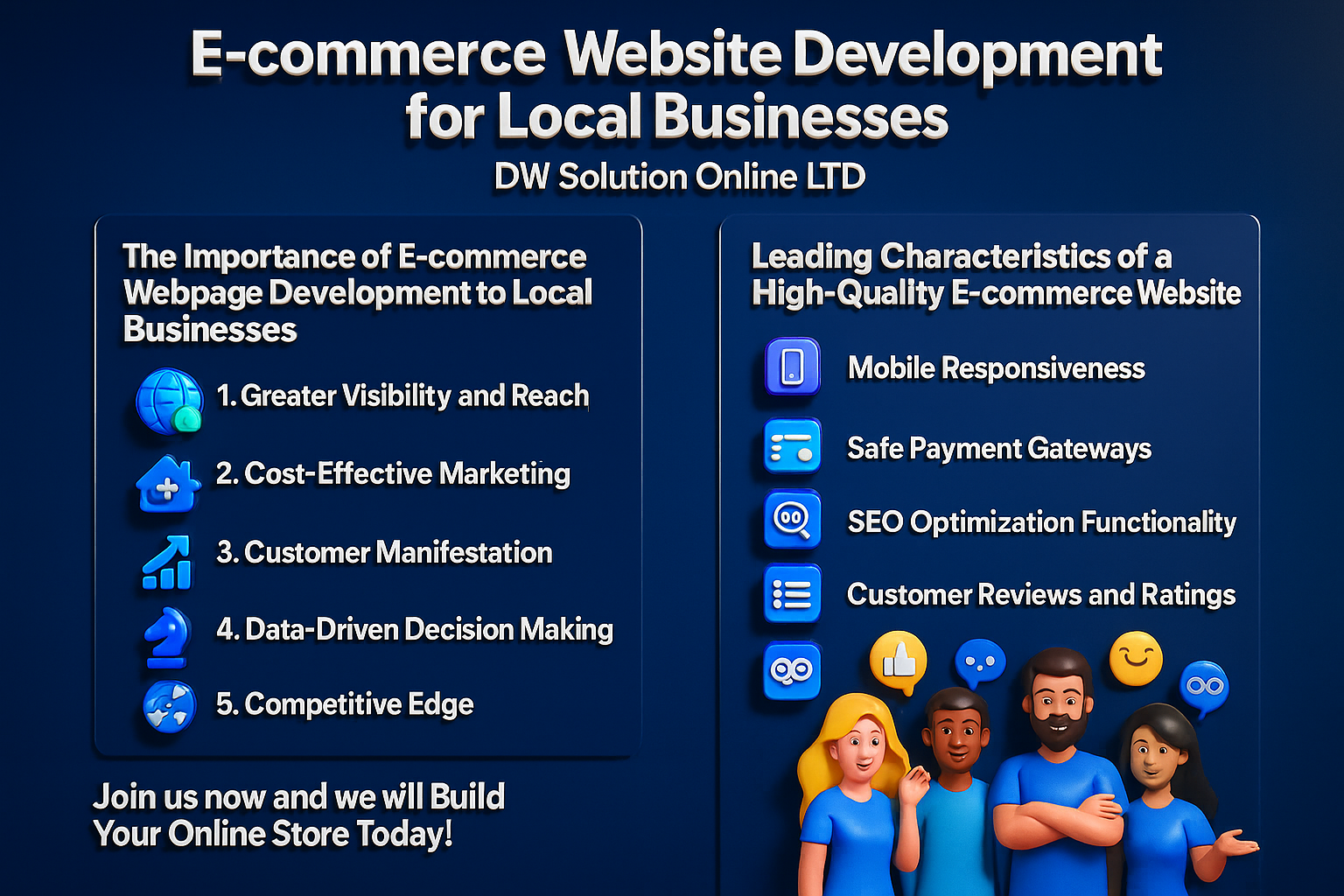 E-commerce Website Development for Local Businesses

DW Solution Online LTD

The Importance of E-commerce Webpage Development to Local Businesses

1. Greater Visibility and Reach

2. Cost-Effective Marketing

3. Customer Manifestation

4. Data-Driven Decision Making

5. Competitive Edge

Join us now and we will Build Your Online Store Today!

Leading Characteristics of a High-Quality E-commerce Website

Mobile Responsiveness

Safe Payment Gateways

SEO Optimization Functionality

Customer Reviews and Ratings